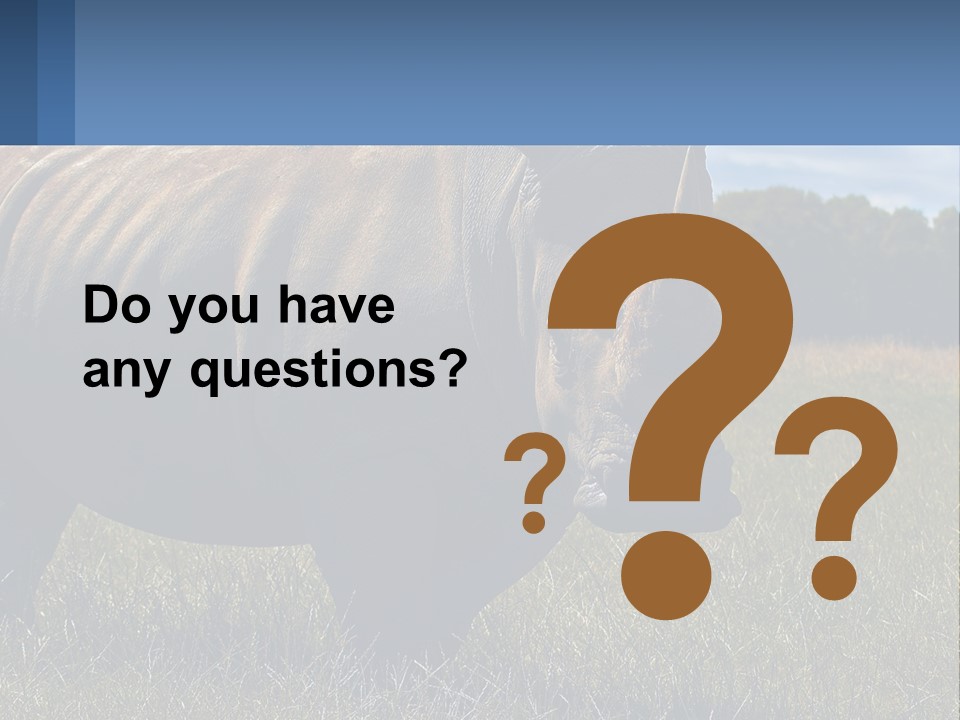 Do you have any questions?

?
?
?